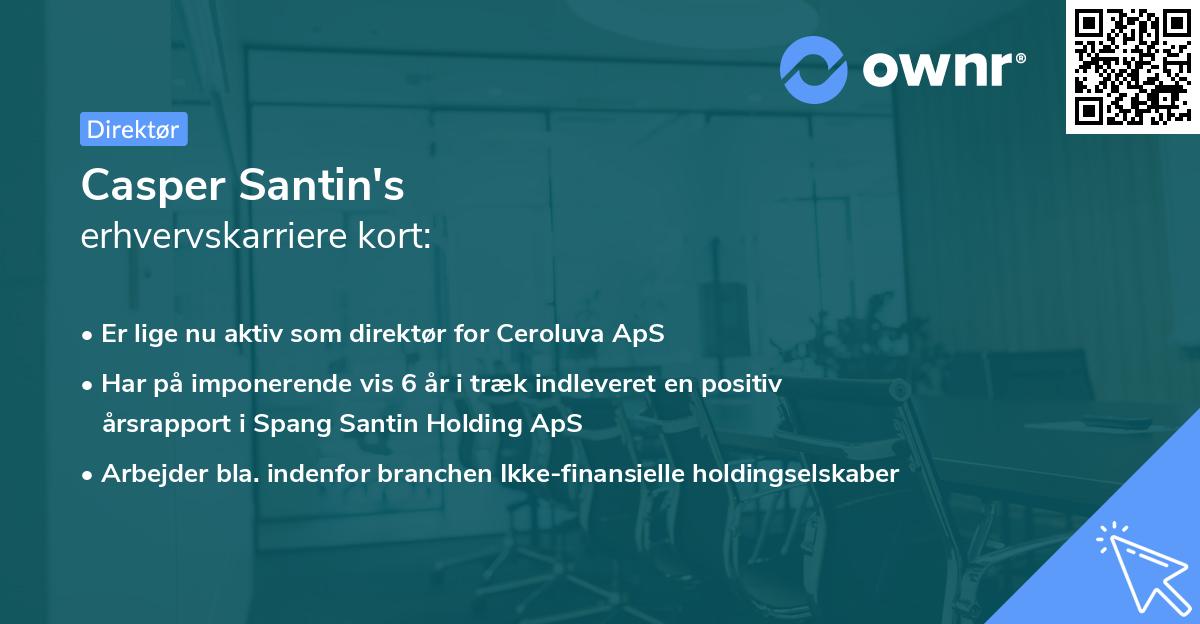 ownr®

Direktør

Casper Santin's
erhvervskarriere kort:

• Er lige nu aktiv som direktør for Ceroluva ApS
• Har på imponerende vis 6 år i træk indleveret en positiv årsrapport i Spang Santin Holding ApS
• Arbejder bla. indenfor branchen Ikke-finansielle holdingselskaber